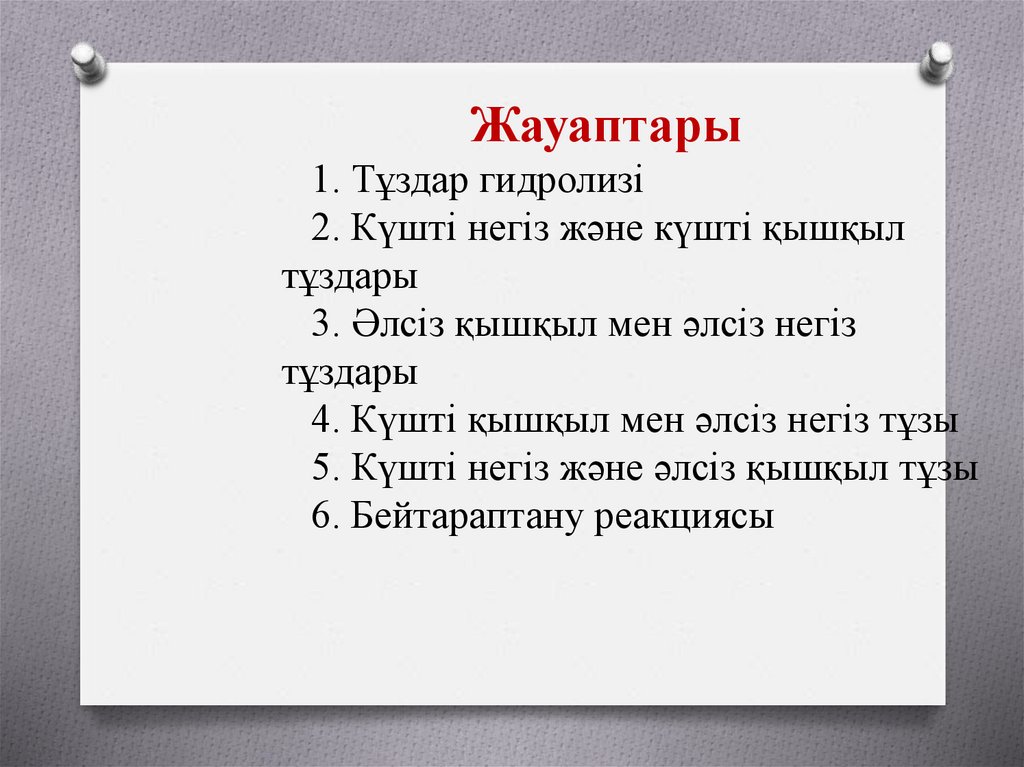 Жауаптары

1. Тұздар гидролизі

2. Күшті негіз және күшті қышқыл тұздары

3. Әлсіз қышқыл мен әлсіз негіз тұздары

4. Күшті қышқыл мен әлсіз негіз тұзы

5. Күшті негіз және әлсіз қышқыл тұзы

6. Бейтараптану реакциясы